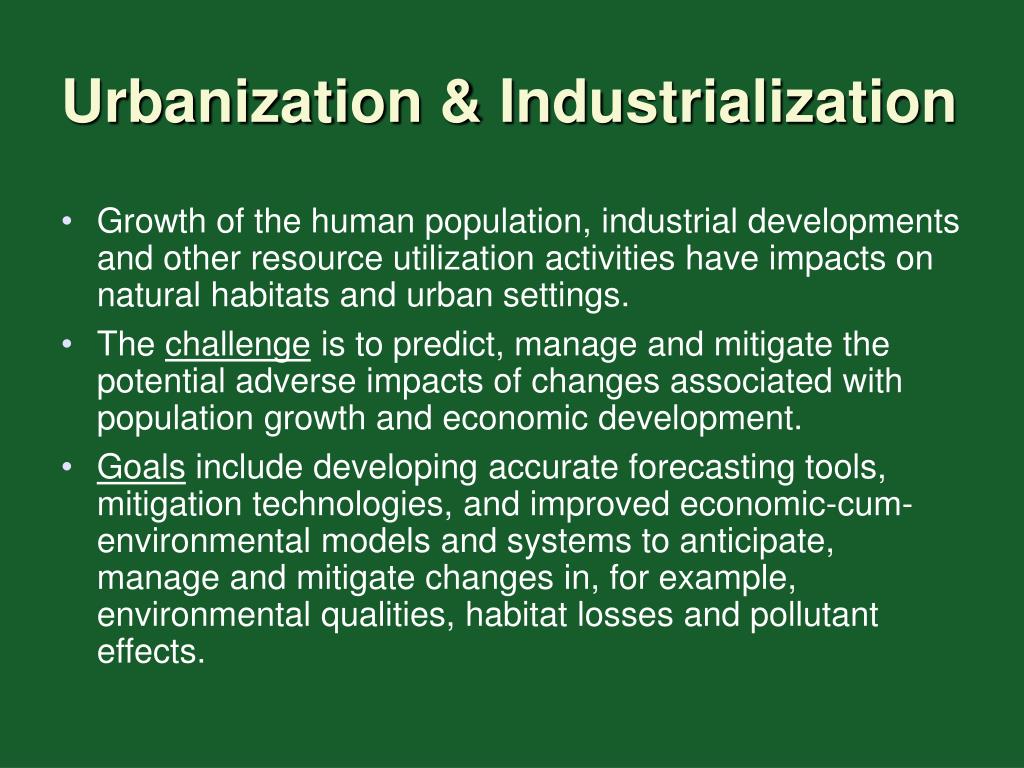 Urbanization & Industrialization

• Growth of the human population, industrial developments and other resource utilization activities have impacts on natural habitats and urban settings.

• The challenge is to predict, manage and mitigate the potential adverse impacts of changes associated with population growth and economic development.

• Goals include developing accurate forecasting tools, mitigation technologies, and improved economic-cum-environmental models and systems to anticipate, manage and mitigate changes in, for example, environmental qualities, habitat losses and pollutant effects.